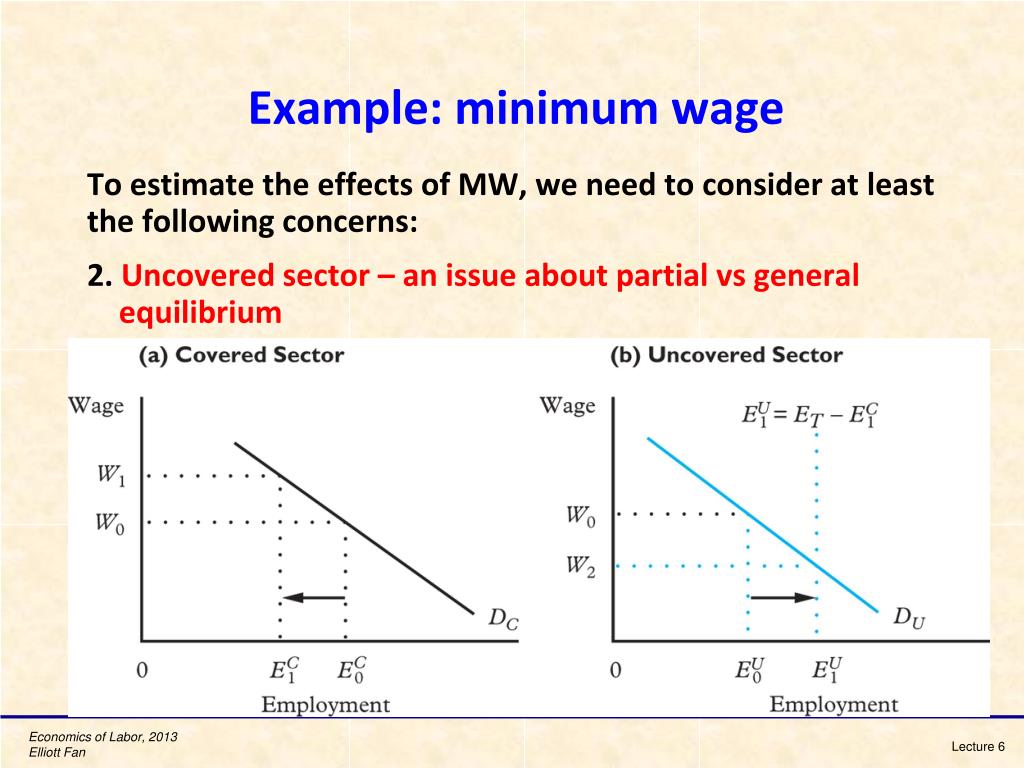 Example: minimum wage

To estimate the effects of MW, we need to consider at least the following concerns:

2. Uncovered sector – an issue about partial vs general equilibrium

(a) Covered Sector

Wage

$W_1$

$W_0$

$D_C$

0

$E_1^C$

$E_0^C$

Employment

(b) Uncovered Sector

Wage

$E_1^U = E_T - E_1^C$

$W_0$

$W_2$

$D_U$

0

$E_0^U$

$E_1^U$

Employment

Economics of Labor, 2013
Elliott Fan

Lecture 6